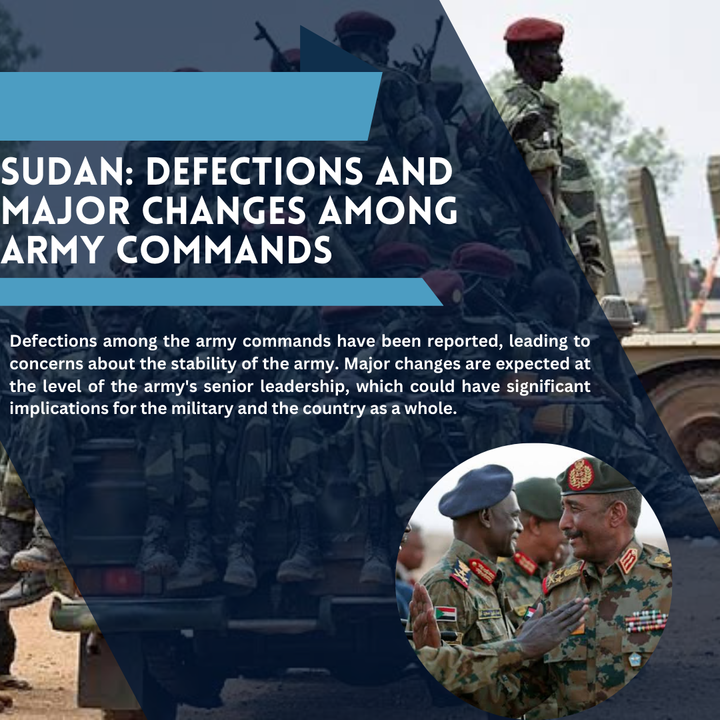 SUDAN: DEFECTIONS AND MAJOR CHANGES AMONG ARMY COMMANDS

Defections among the army commands have been reported, leading to concerns about the stability of the army. Major changes are expected at the level of the army's senior leadership, which could have significant implications for the military and the country as a whole.